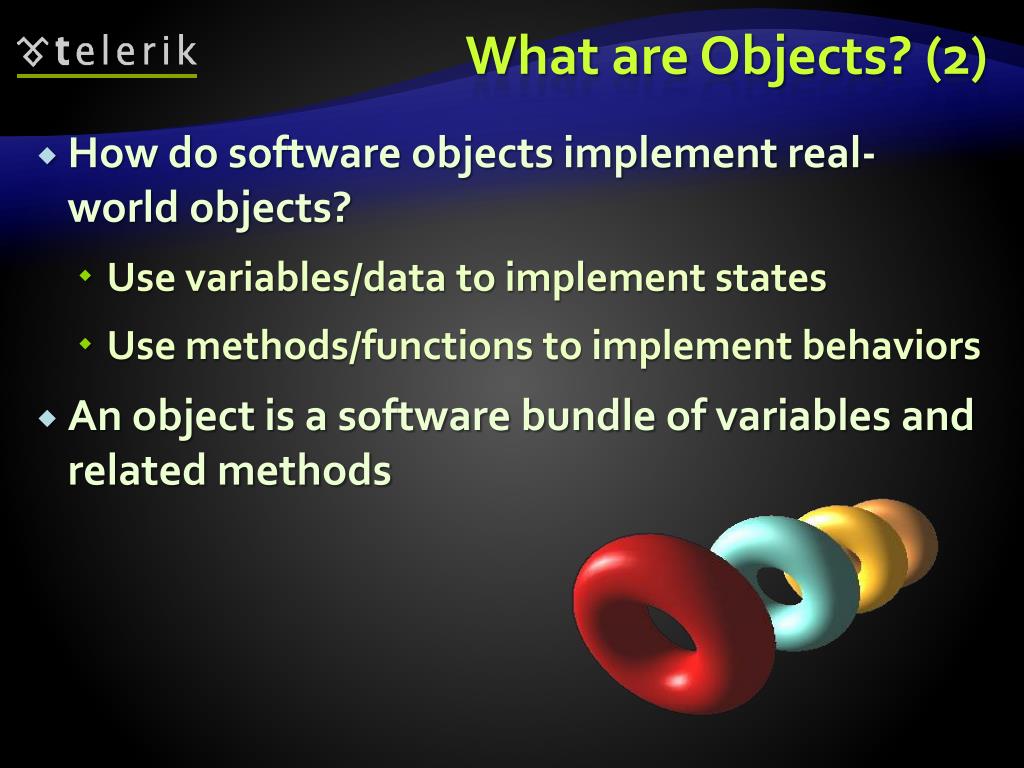 telerik

What are Objects? (2)

How do software objects implement real-world objects?

Use variables/data to implement states

Use methods/functions to implement behaviors

An object is a software bundle of variables and related methods